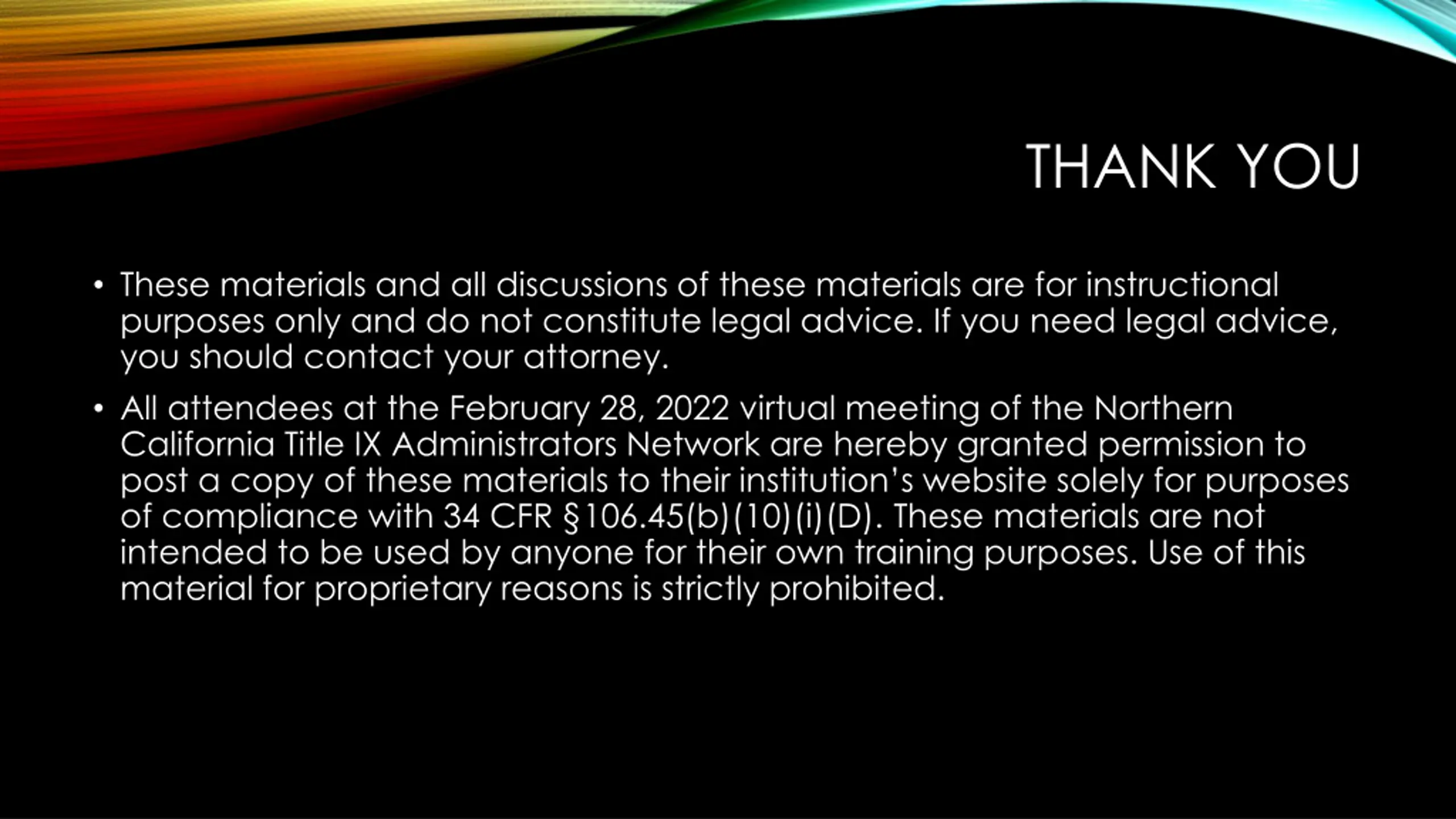 THANK YOU

• These materials and all discussions of these materials are for instructional purposes only and do not constitute legal advice. If you need legal advice, you should contact your attorney.

• All attendees at the February 28, 2022 virtual meeting of the Northern California Title IX Administrators Network are hereby granted permission to post a copy of these materials to their institution's website solely for purposes of compliance with 34 CFR §106.45(b)(10)(i)(D). These materials are not intended to be used by anyone for their own training purposes. Use of this material for proprietary reasons is strictly prohibited.